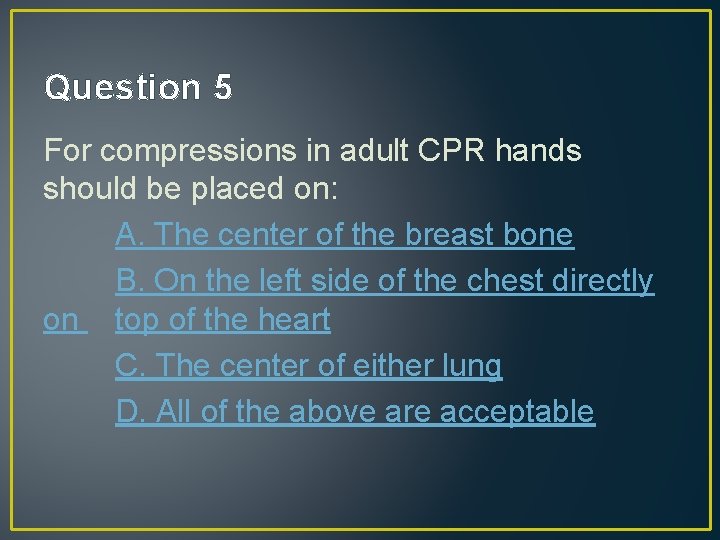 Question 5

For compressions in adult CPR hands should be placed on:

A. The center of the breast bone

B. On the left side of the chest directly on top of the heart

C. The center of either lung

D. All of the above are acceptable